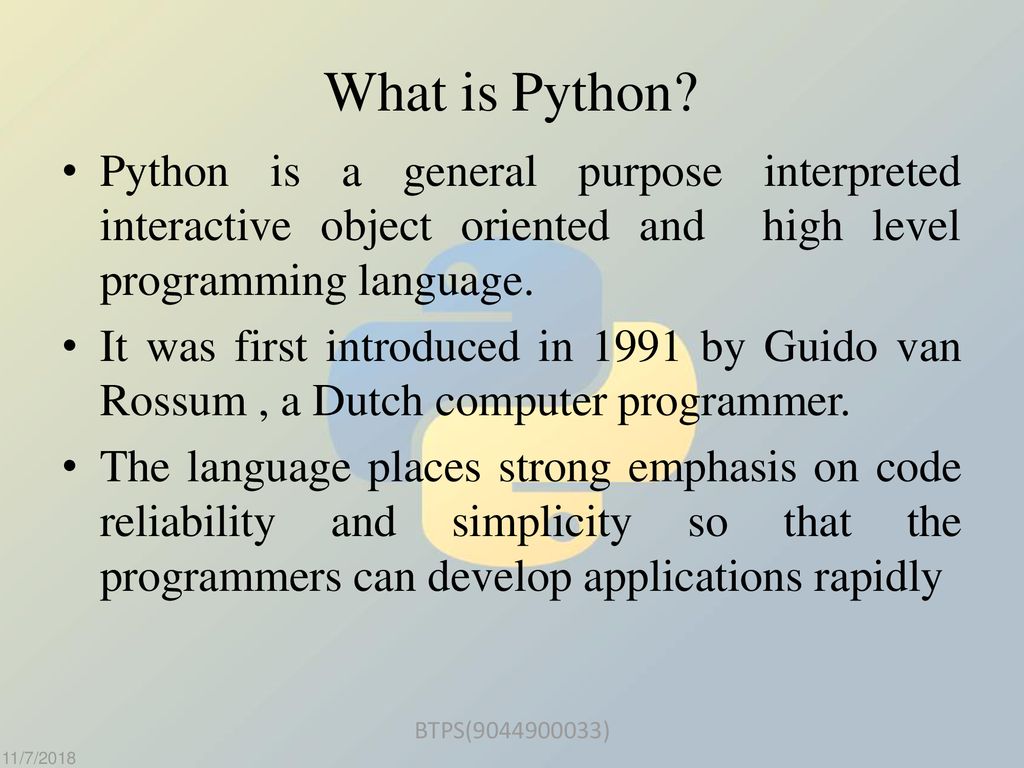 What is Python?

• Python is a general purpose interpreted interactive object oriented and high level programming language.

• It was first introduced in 1991 by Guido van Rossum , a Dutch computer programmer.

• The language places strong emphasis on code reliability and simplicity so that the programmers can develop applications rapidly

BTPS(9044900033)

11/7/2018